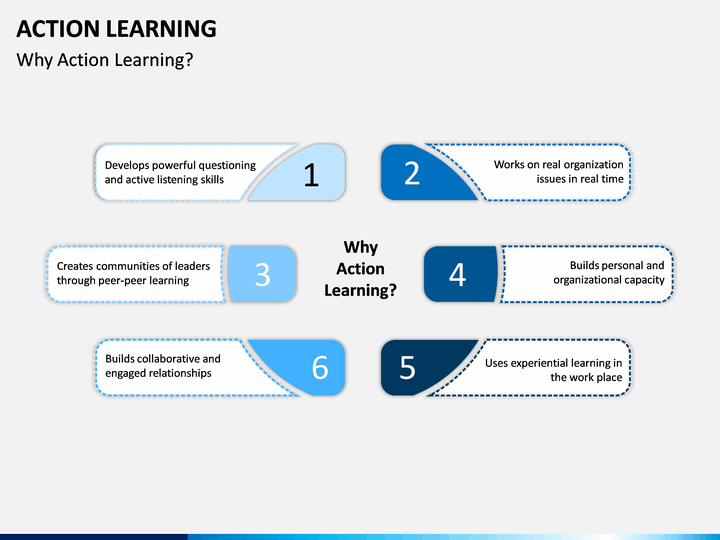 ACTION LEARNING

Why Action Learning?

Develops powerful questioning and active listening skills

1

2

Works on real organization issues in real time

Creates communities of leaders through peer-peer learning

3

Why Action Learning?

4

Builds personal and organizational capacity

Builds collaborative and engaged relationships

6

5

Uses experiential learning in the work place